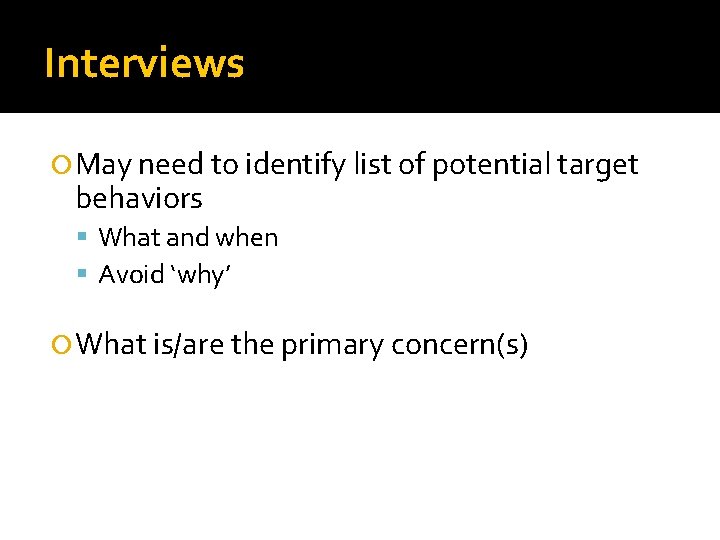 Interviews

May need to identify list of potential target behaviors

What and when

Avoid ‘why’

What is/are the primary concern(s)